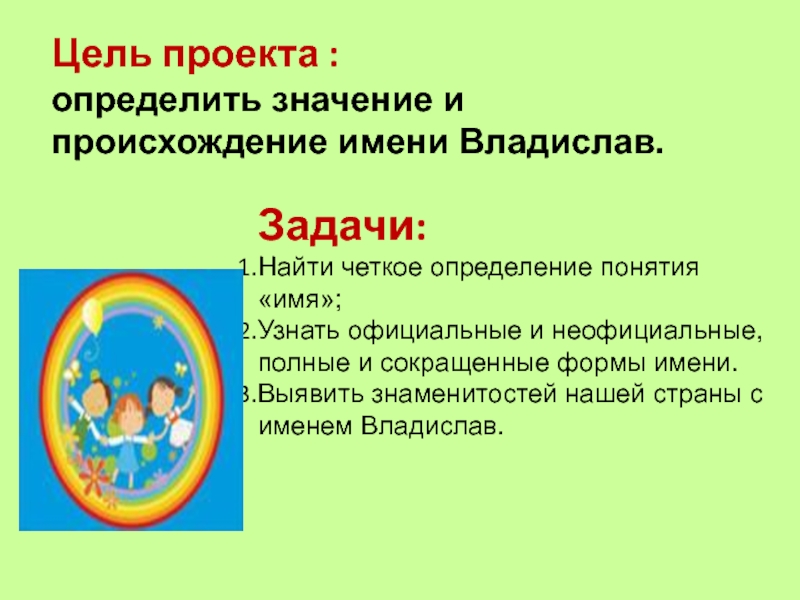 Цель проекта :
определить значение и происхождение имени Владислав.

Задачи:
1.Найти четкое определение понятия «имя»;
2.Узнать официальные и неофициальные, полные и сокращенные формы имени.
3.Выявить знаменитостей нашей страны с именем Владислав.